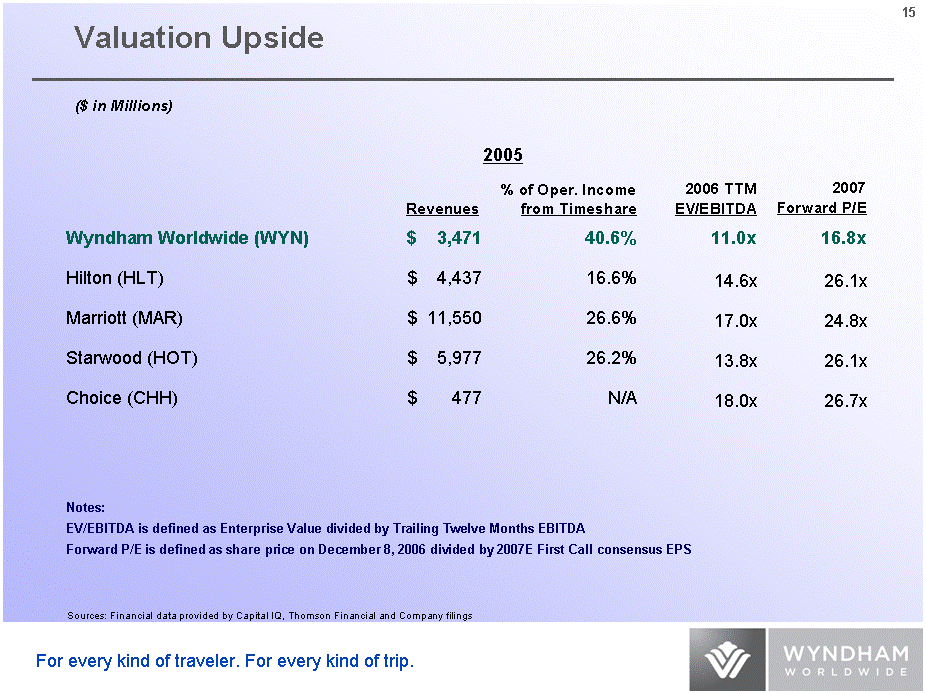 15

Valuation Upside

($ in Millions)

2005

| | Revenues | % of Oper. Income from Timeshare | 2006 TTM EV/EBITDA | 2007 Forward P/E |
|---|---|---|---|---|
| Wyndham Worldwide (WYN) | $ 3,471 | 40.6% | 11.0x | 16.8x |
| Hilton (HLT) | $ 4,437 | 16.6% | 14.6x | 26.1x |
| Marriott (MAR) | $ 11,550 | 26.6% | 17.0x | 24.8x |
| Starwood (HOT) | $ 5,977 | 26.2% | 13.8x | 26.1x |
| Choice (CHH) | $ 477 | N/A | 18.0x | 26.7x |

Notes:
EV/EBITDA is defined as Enterprise Value divided by Trailing Twelve Months EBITDA
Forward P/E is defined as share price on December 8, 2006 divided by 2007E First Call consensus EPS

Sources: Financial data provided by Capital IQ, Thomson Financial and Company filings

For every kind of traveler. For every kind of trip.

WYNDHAM WORLDWIDE